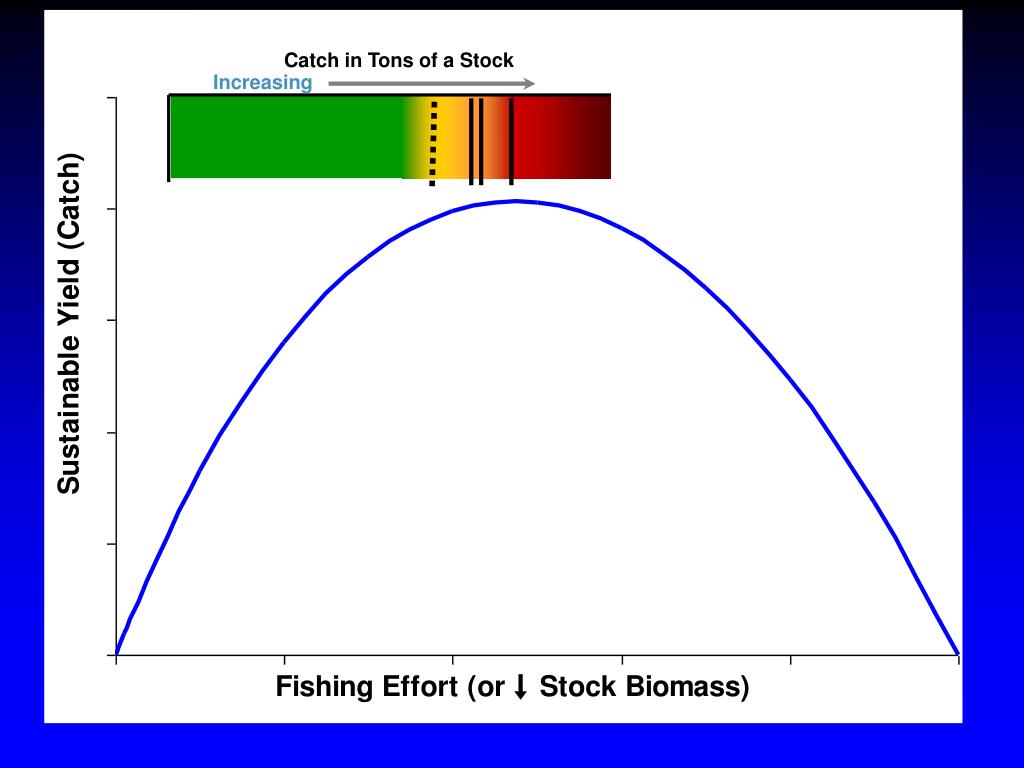 Catch in Tons of a Stock

Increasing

Sustainable Yield (Catch)

Fishing Effort (or ↓ Stock Biomass)